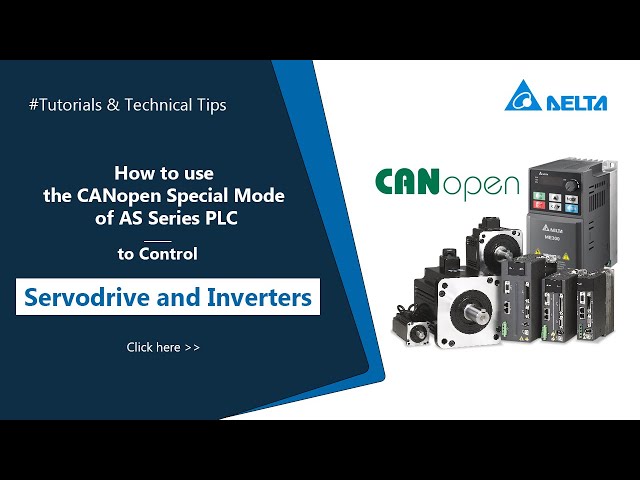 #Tutorials & Technical Tips

How to use the CANopen Special Mode of AS Series PLC

to Control

Servodrive and Inverters

Click here >>

DELTA

CANopen

DELTA

ME300